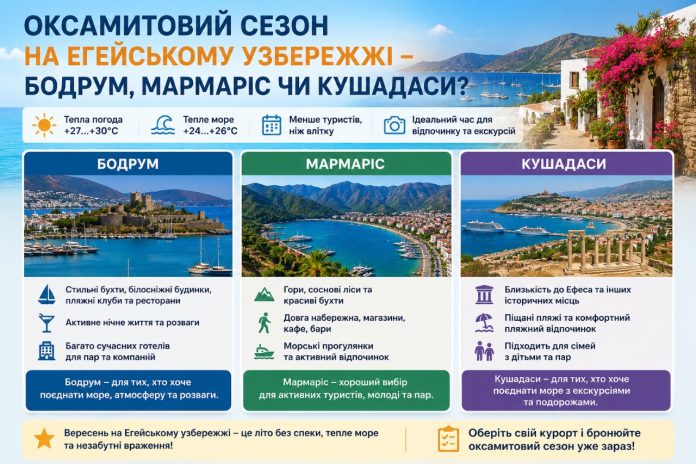 ОКСАМИТОВИЙ СЕЗОН
НА ЕГЕЙСЬКОМУ УЗБЕРЕЖЖІ –
БОДРУМ, МАРМАРІС ЧИ КУШАДАСИ?

Тепла погода +27...+30°C

Тепле море +24...+26°C

Менше туристів, ніж влітку

Ідеальний час для відпочинку та екскурсій

БОДРУМ

Стильні бухти, білосніжні будинки, пляжні клуби та ресторани

Активне нічне життя та розваги

Багато сучасних готелів для пар та компаній

Бодрум – для тих, хто хоче поєднати море, атмосферу та розваги.

МАРМАРІС

Гори, соснові ліси та красиві бухти

Довга набережна, магазини, кафе, бари

Морські прогулянки та активний відпочинок

Мармаріс – хороший вибір для активних туристів, молоді та пар.

КУШАДАСИ

Близькість до Ефеса та інших історичних місць

Піщані пляжі та комфортний пляжний відпочинок

Підходить для сімей з дітьми та пар

Кушадаси – для тих, хто хоче поєднати море з екскурсіями та подорожами.

Вересень на Егейському узбережжі – це літо без спеки, тепле море та незабутні враження!

Оберіть свій курорт і бронюйте оксамитовий сезон уже зараз!